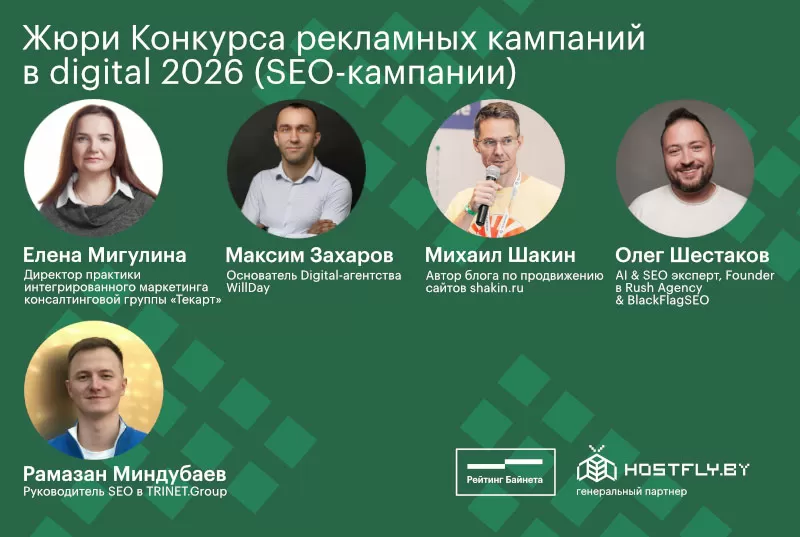 Жюри Конкурса рекламных кампаний в digital 2026 (SEO-кампании)

Елена Мигулина
Директор практики интегрированного маркетинга консалтинговой группы «Текарт»

Максим Захаров
Основатель Digital-агентства WillDay

Михаил Шакин
Автор блога по продвижению сайтов shakin.ru

Олег Шестаков
AI & SEO эксперт, Founder в Rush Agency & BlackFlagSEO

Рамазан Миндубаев
Руководитель SEO в TRINET.Group

Рейтинг Байнета

HOSTFLY.BY
генеральный партнер